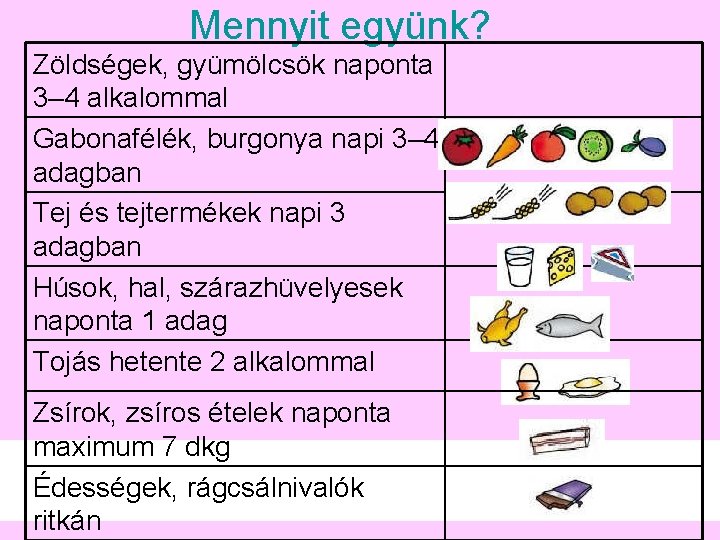 Mennyit együnk?

| | |
|---|---|
| Zöldségek, gyümölcsök naponta 3–4 alkalommal | |
| Gabonafélék, burgonya napi 3–4 adagban | |
| Tej és tejtermékek napi 3 adagban | |
| Húsok, hal, szárazhüvelyesek naponta 1 adag | |
| Tojás hetente 2 alkalommal | |
| Zsírok, zsíros ételek naponta maximum 7 dkg | |
| Édességek, rágcsálnivalók ritkán | |